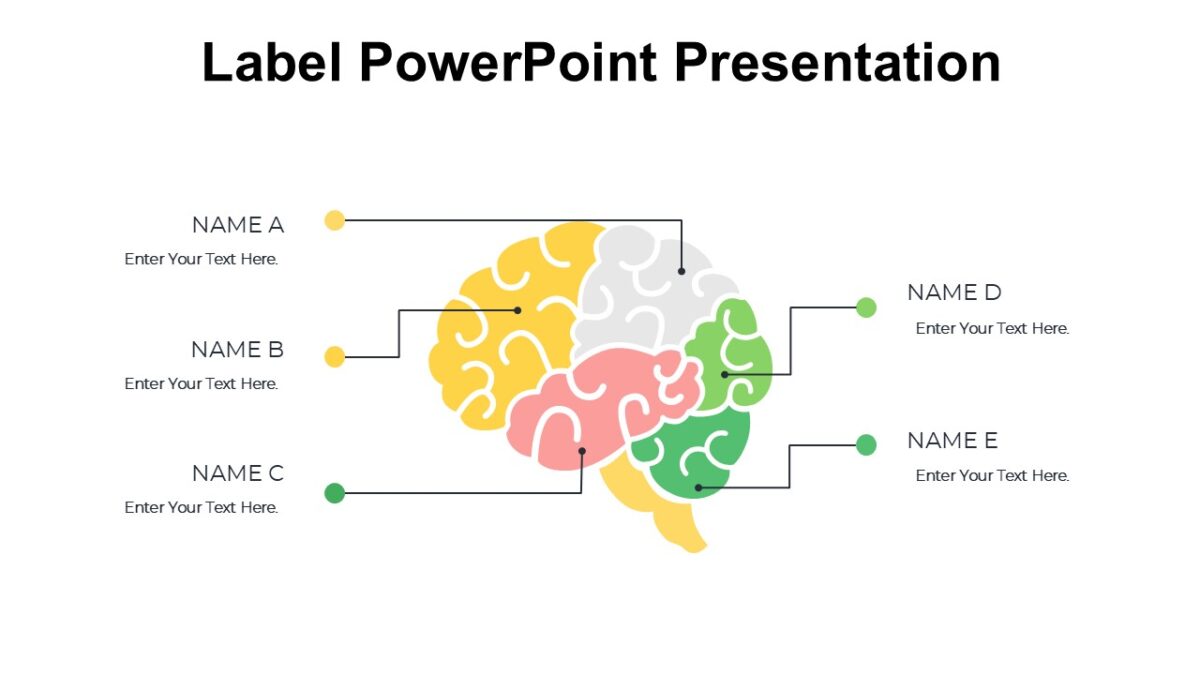 Label PowerPoint Presentation

NAME A
Enter Your Text Here.

NAME B
Enter Your Text Here.

NAME C
Enter Your Text Here.

NAME D
Enter Your Text Here.

NAME E
Enter Your Text Here.